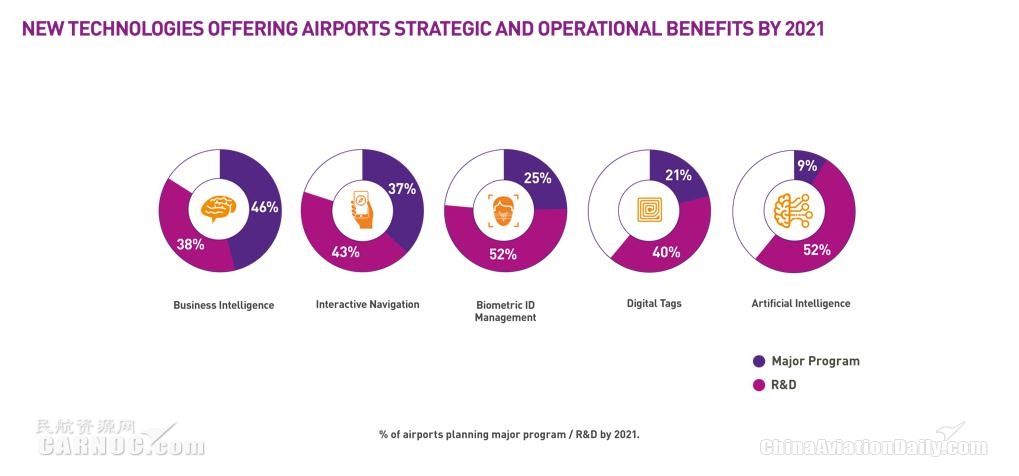 NEW TECHNOLOGIES OFFERING AIRPORTS STRATEGIC AND OPERATIONAL BENEFITS BY 2021

46%
38%
Business Intelligence

37%
43%
Interactive Navigation

25%
52%
Biometric ID Management

21%
40%
Digital Tags

9%
52%
Artificial Intelligence

Major Program
R&D

% of airports planning major program / R&D by 2021.

民航资源网
CARNOC.com

ChinaAviationDaily.com